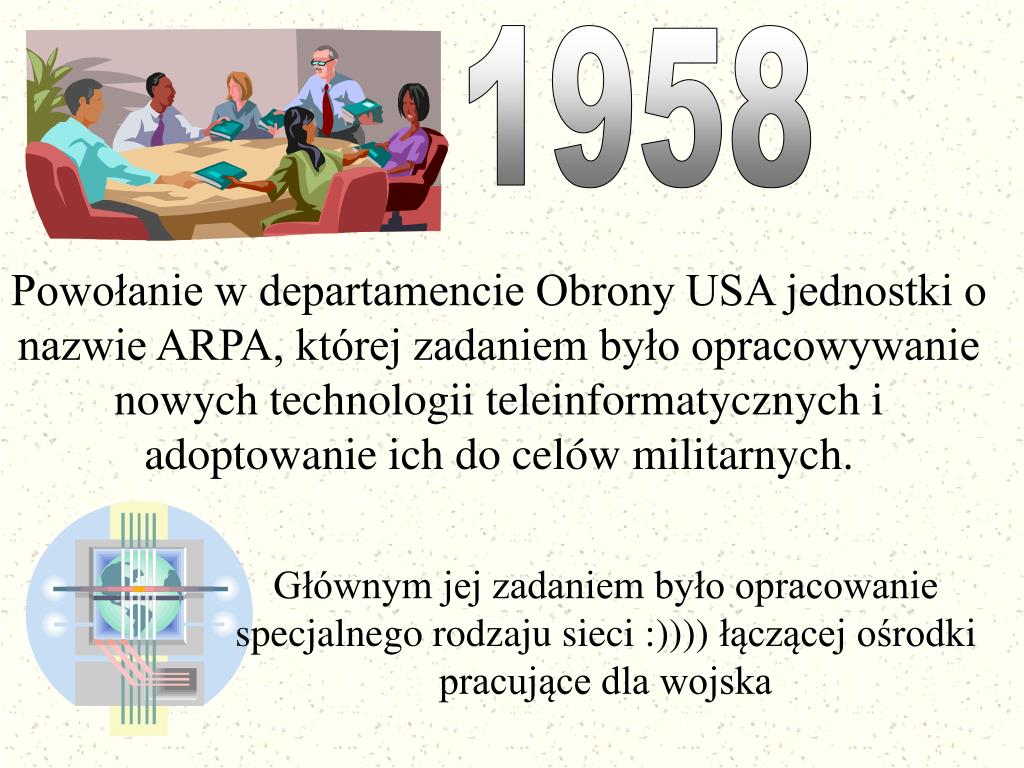 1958

Powołanie w departamencie Obrony USA jednostki o nazwie ARPA, której zadaniem było opracowywanie nowych technologii teleinformatycznych i adoptowanie ich do celów militarnych.

Głównym jej zadaniem było opracowanie specjalnego rodzaju sieci :)))) łączącej ośrodki pracujące dla wojska